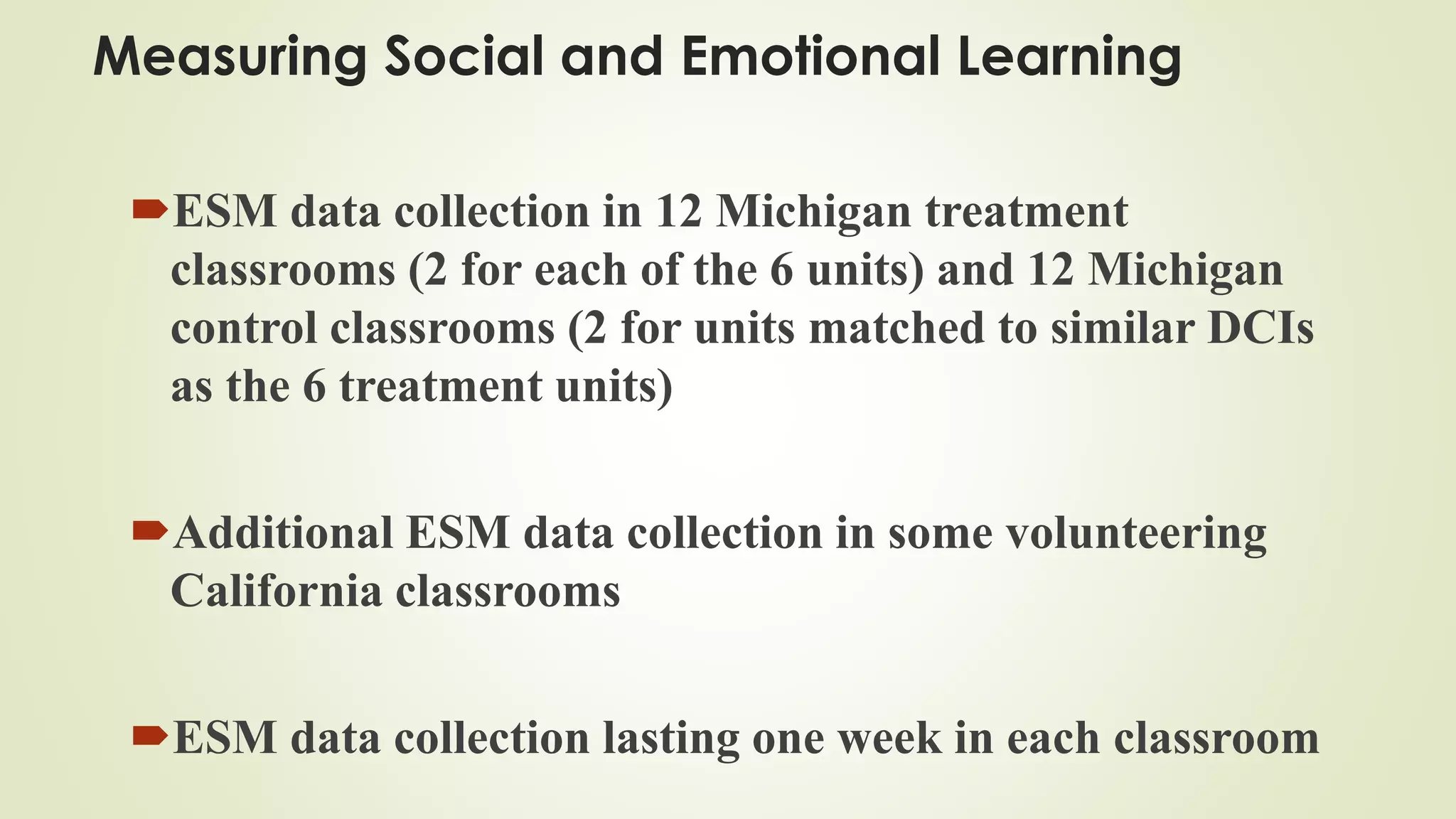 Measuring Social and Emotional Learning

ESM data collection in 12 Michigan treatment classrooms (2 for each of the 6 units) and 12 Michigan control classrooms (2 for units matched to similar DCIs as the 6 treatment units)

Additional ESM data collection in some volunteering California classrooms

ESM data collection lasting one week in each classroom